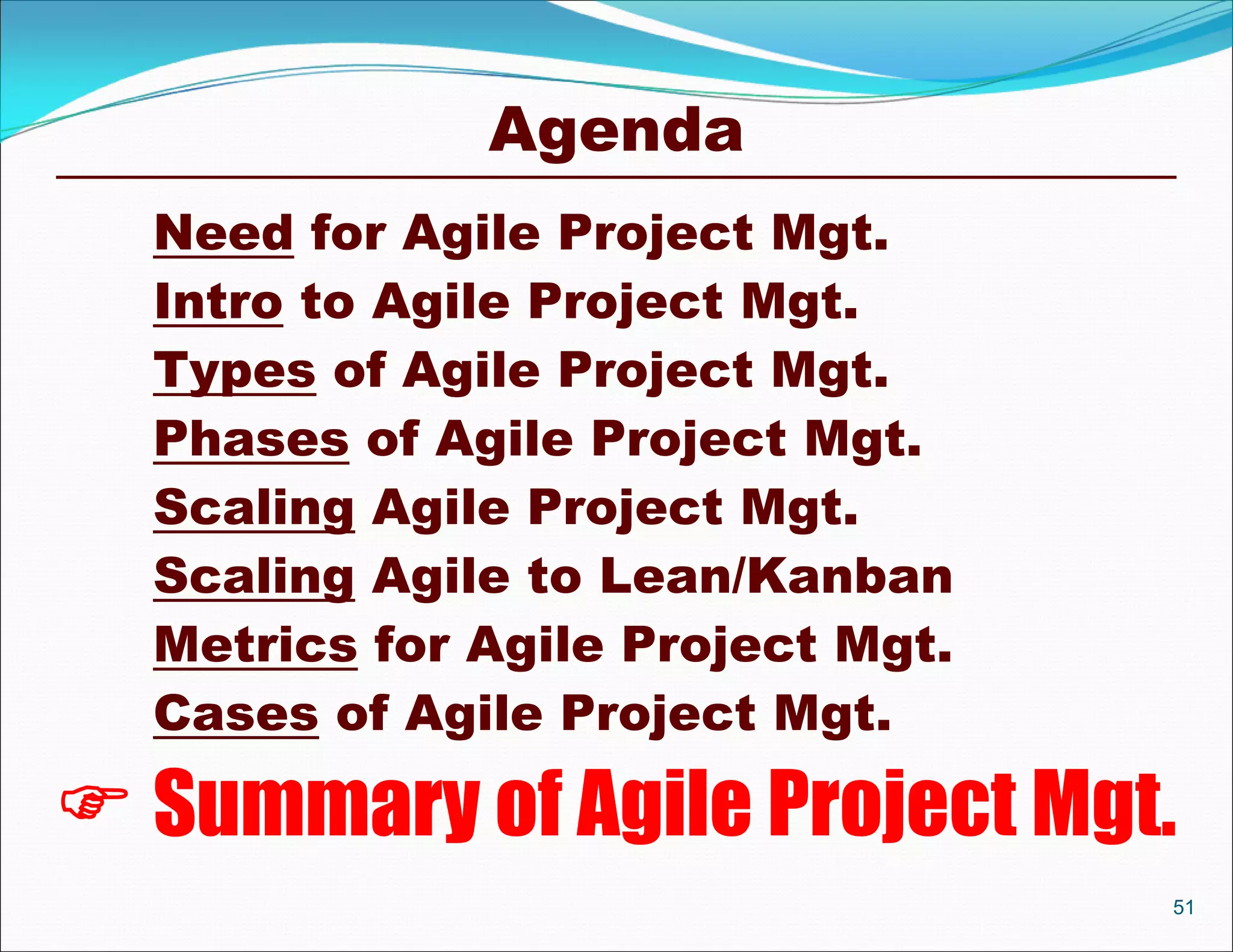 Agenda

Need for Agile Project Mgt.

Intro to Agile Project Mgt.

Types of Agile Project Mgt.

Phases of Agile Project Mgt.

Scaling Agile Project Mgt.

Scaling Agile to Lean/Kanban

Metrics for Agile Project Mgt.

Cases of Agile Project Mgt.

☞ Summary of Agile Project Mgt.

51